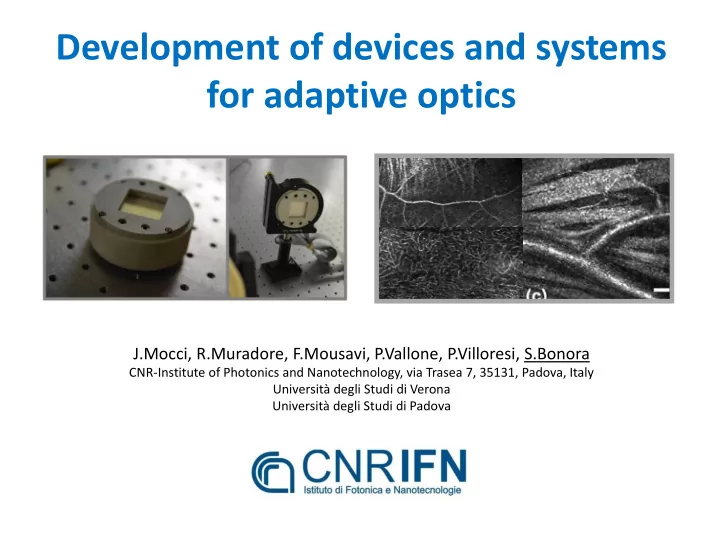 Development of devices and systems for adaptive optics

(c)

J.Mocci, R.Muradore, F.Mousavi, P.Vallone, P.Villoresi, S.Bonora
CNR-Institute of Photonics and Nanotechnology, via Trasea 7, 35131, Padova, Italy
Università degli Studi di Verona
Università degli Studi di Padova

CNR IFN
Istituto di Fotonica e Nanotecnologie